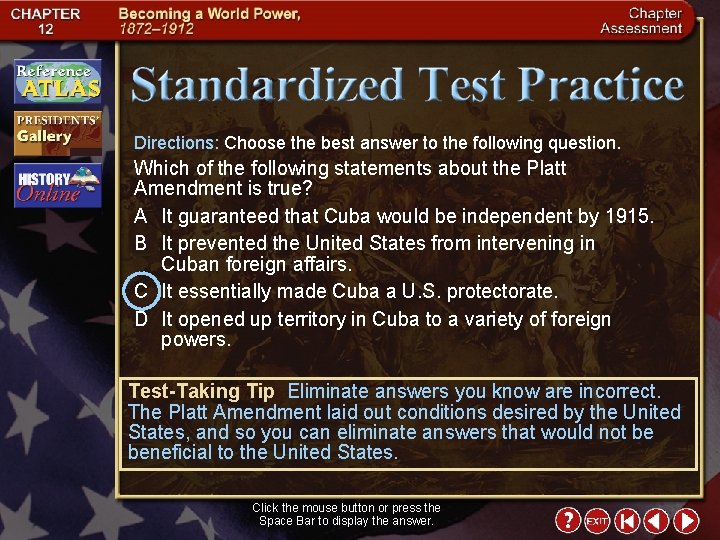 CHAPTER 12

Becoming a World Power, 1872–1912

Chapter Assessment

Reference ATLAS

PRESIDENTS' Gallery

HISTORY Online

Standardized Test Practice

Directions: Choose the best answer to the following question.

Which of the following statements about the Platt Amendment is true?

A It guaranteed that Cuba would be independent by 1915.

B It prevented the United States from intervening in Cuban foreign affairs.

C It essentially made Cuba a U.S. protectorate.

D It opened up territory in Cuba to a variety of foreign powers.

Test-Taking Tip Eliminate answers you know are incorrect. The Platt Amendment laid out conditions desired by the United States, and so you can eliminate answers that would not be beneficial to the United States.

Click the mouse button or press the Space Bar to display the answer.

?

EXIT